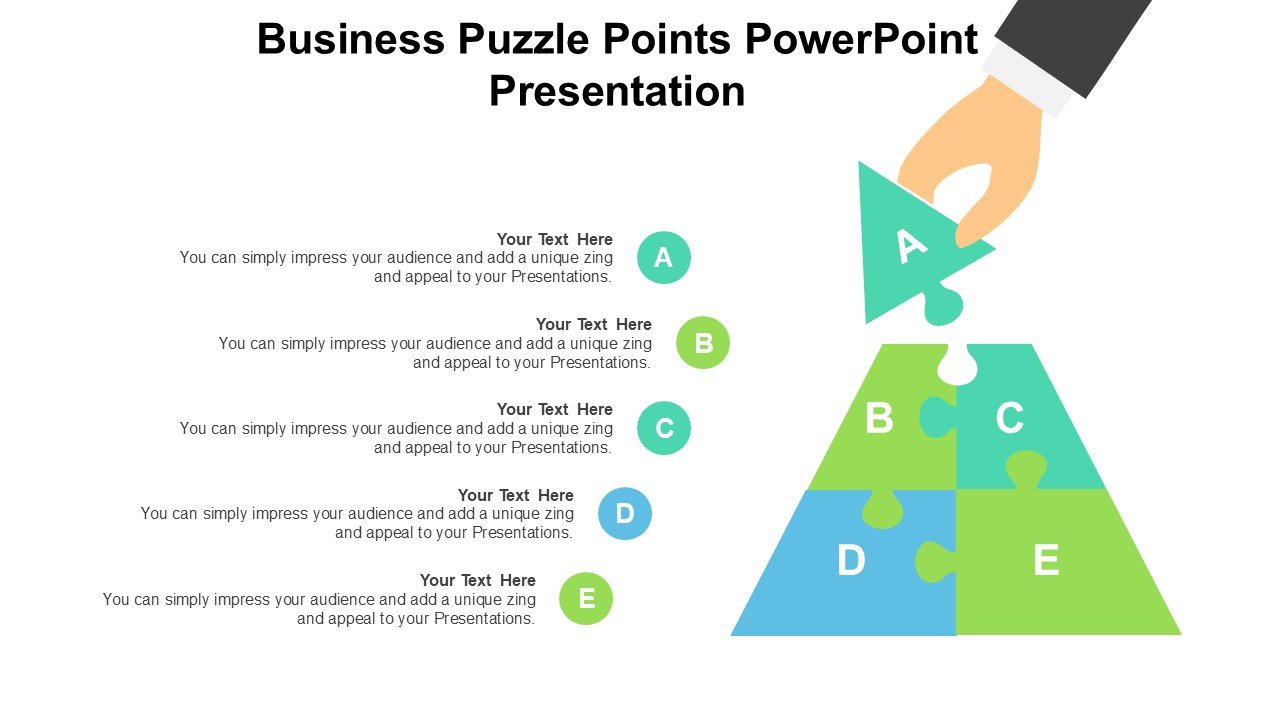 Business Puzzle Points PowerPoint Presentation

Your Text Here
You can simply impress your audience and add a unique zing and appeal to your Presentations.

A

Your Text Here
You can simply impress your audience and add a unique zing and appeal to your Presentations.

B

Your Text Here
You can simply impress your audience and add a unique zing and appeal to your Presentations.

C

Your Text Here
You can simply impress your audience and add a unique zing and appeal to your Presentations.

D

Your Text Here
You can simply impress your audience and add a unique zing and appeal to your Presentations.

E

A

B C

D E